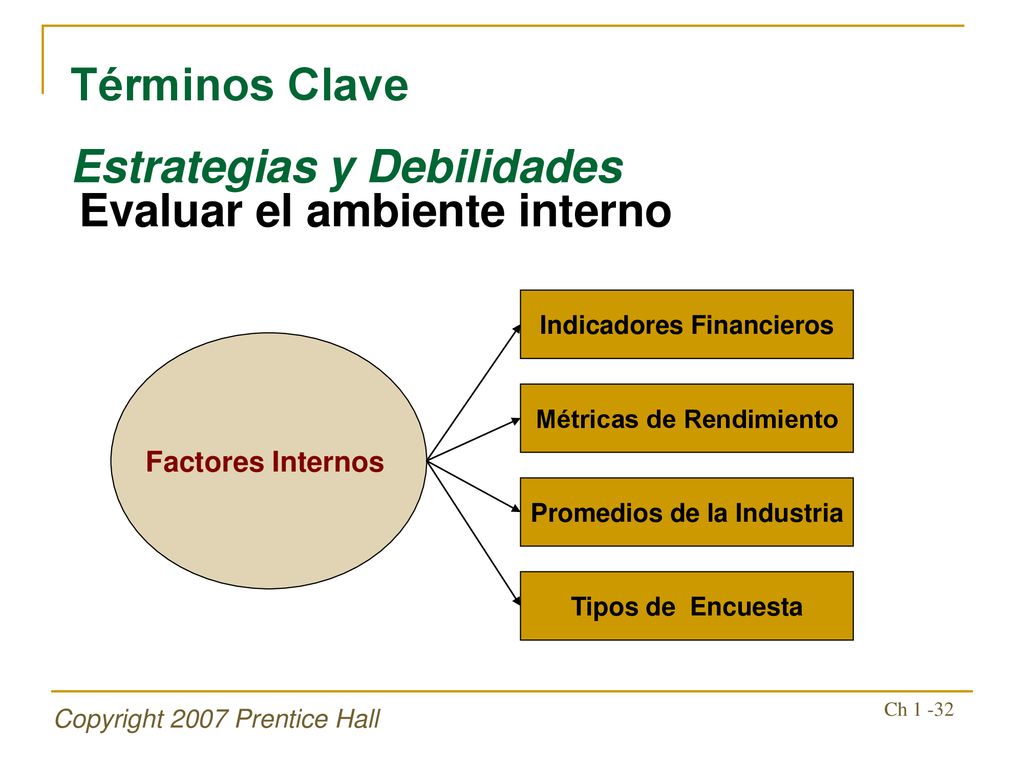 Términos Clave

Estrategias y Debilidades

Evaluar el ambiente interno

Factores Internos

Indicadores Financieros

Métricas de Rendimiento

Promedios de la Industria

Tipos de  Encuesta

Copyright 2007 Prentice Hall

Ch 1 -32